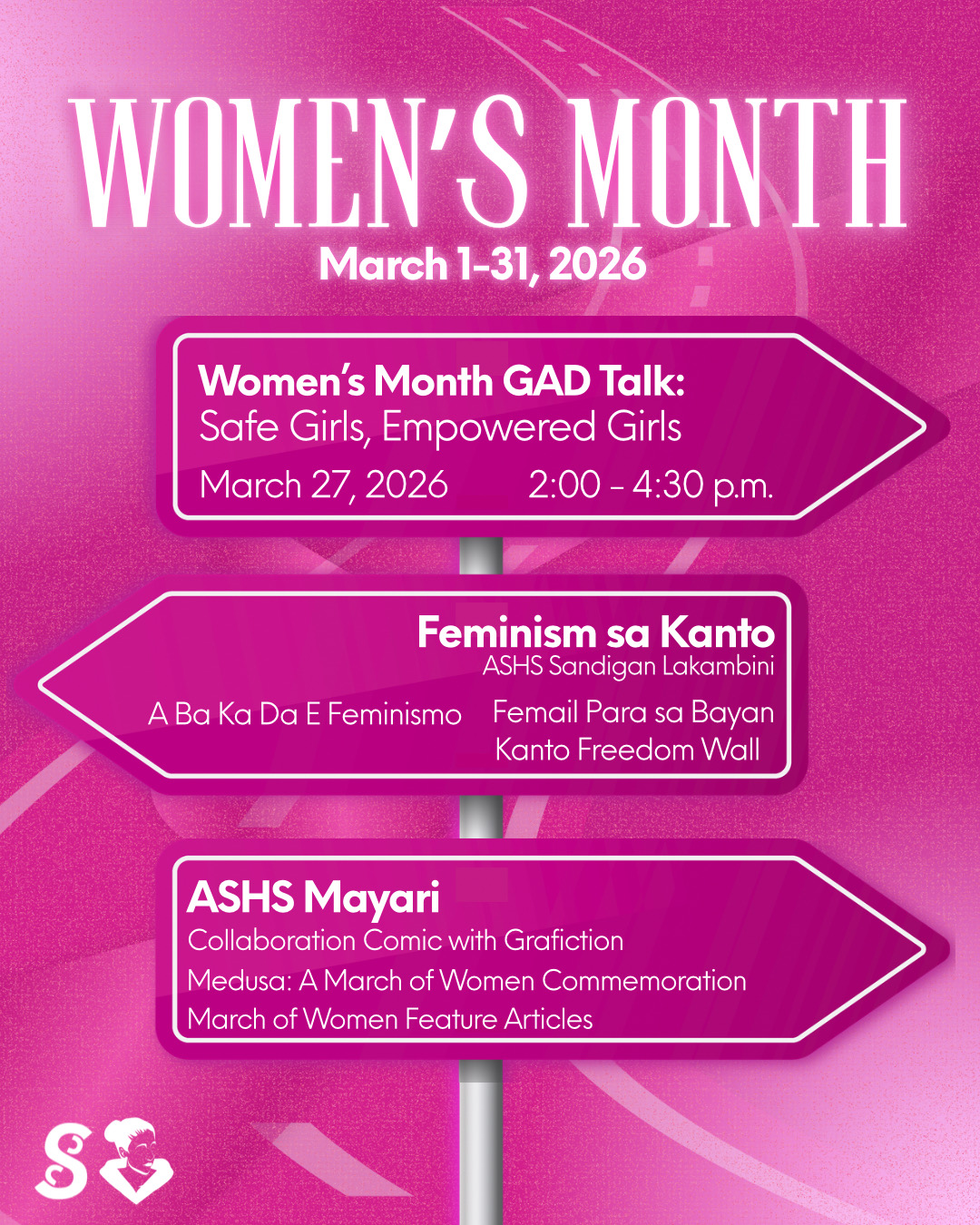 WOMEN'S MONTH
March 1-31, 2026

Women's Month GAD Talk:
Safe Girls, Empowered Girls
March 27, 2026 2:00 - 4:30 p.m.

Feminism sa Kanto
ASHS Sandigan Lakambini
A Ba Ka Da E Feminismo
Femail Para sa Bayan
Kanto Freedom Wall

ASHS Mayari
Collaboration Comic with Grafiction
Medusa: A March of Women Commemoration
March of Women Feature Articles

S